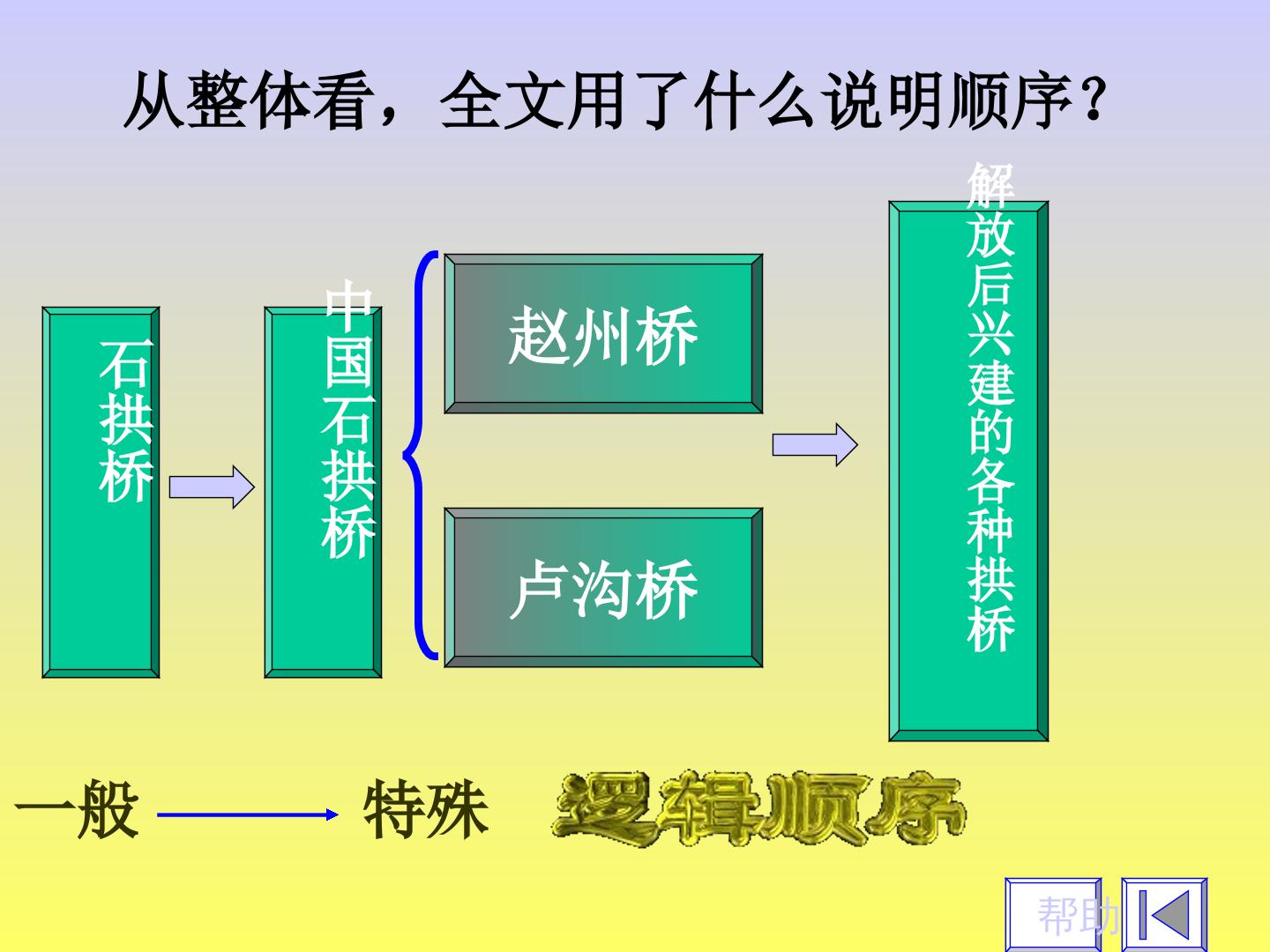 从整体看，全文用了什么说明顺序？

石拱桥

中国石拱桥

赵州桥

卢沟桥

解放后兴建的各种拱桥

一般 特殊 逻辑顺序

帮助